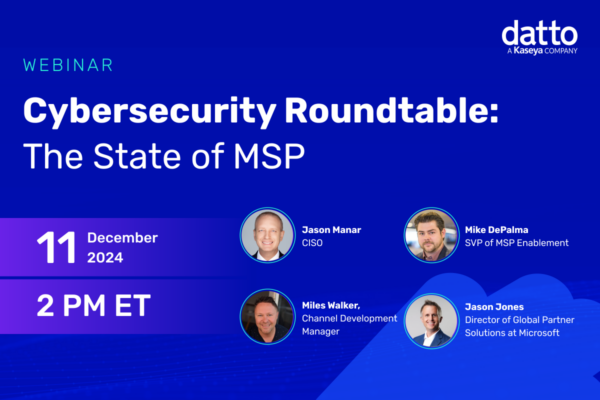 datto
A Kaseya COMPANY

WEBINAR

Cybersecurity Roundtable:
The State of MSP

11 December 2024

2 PM ET

Jason Manar
CISO

Mike DePalma
SVP of MSP Enablement

Miles Walker,
Channel Development Manager

Jason Jones
Director of Global Partner Solutions at Microsoft